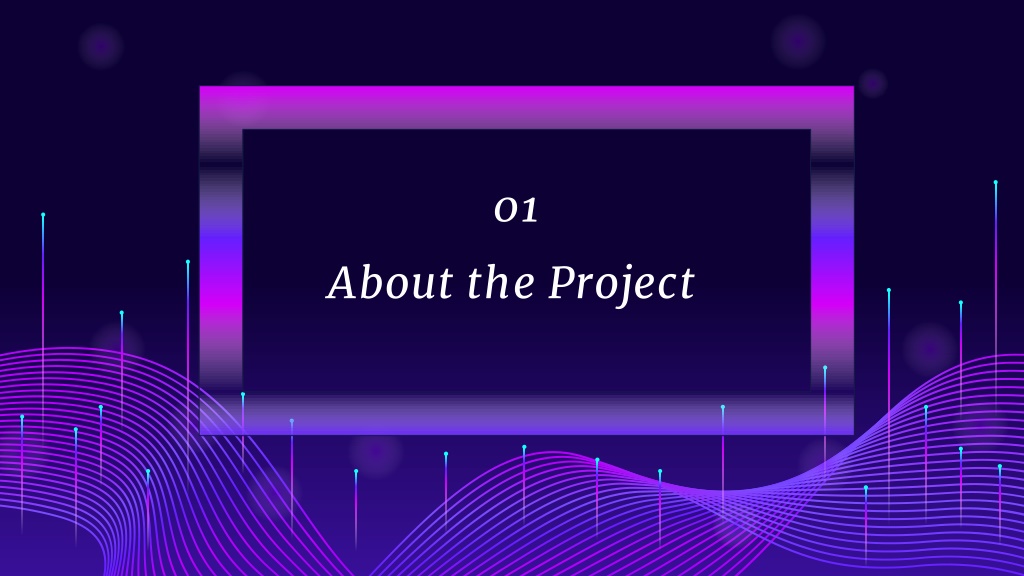 01

About the Project